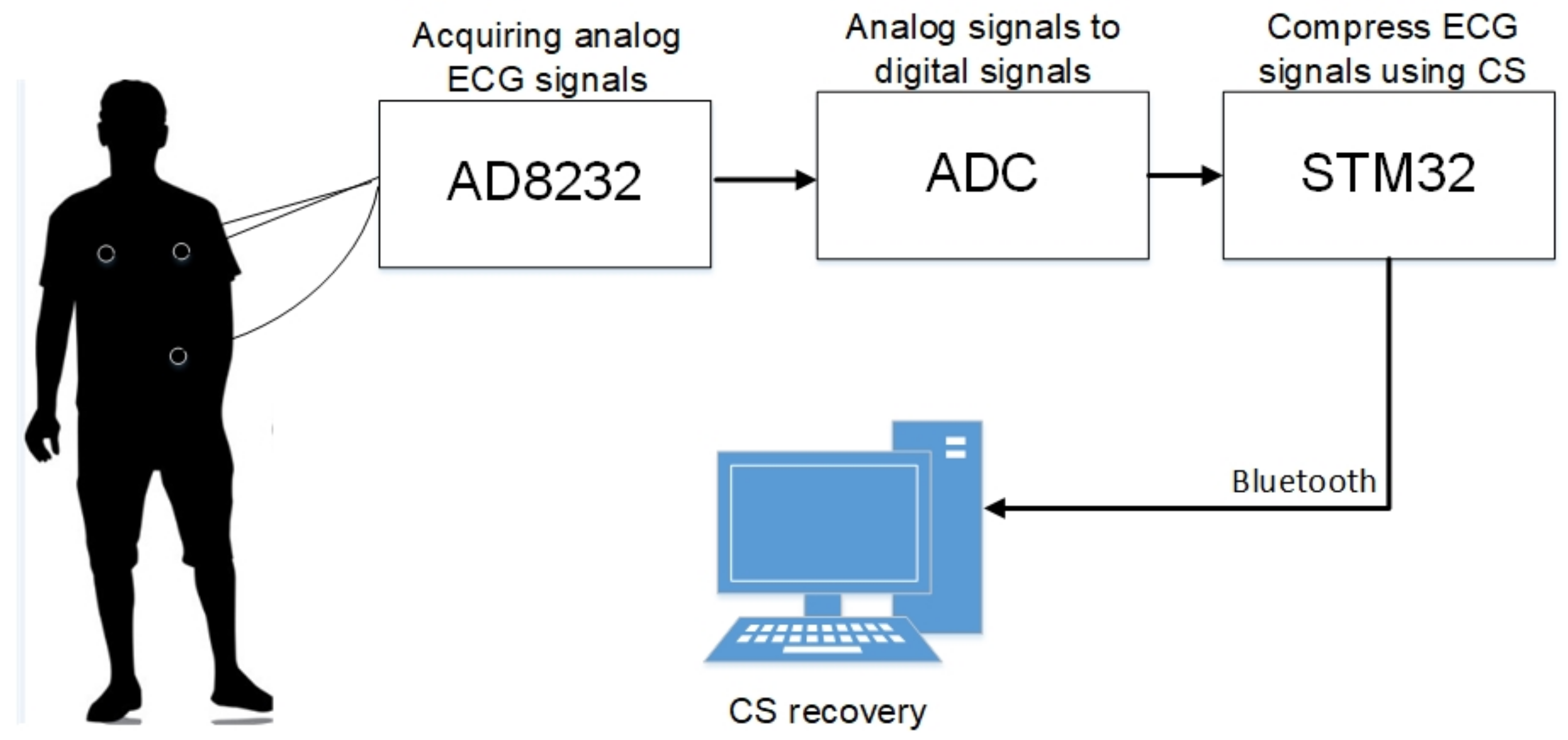 Acquiring analog ECG signals

AD8232

Analog signals to digital signals

ADC

Compress ECG signals using CS

STM32

Bluetooth

CS recovery